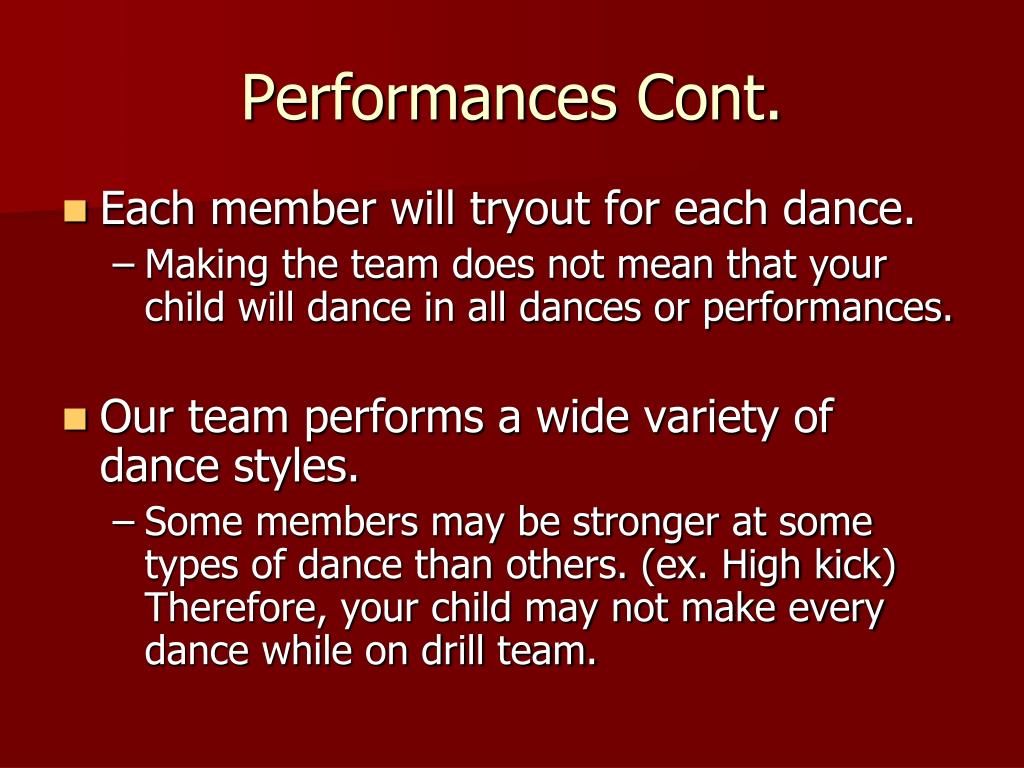 Performances Cont.

Each member will tryout for each dance.

– Making the team does not mean that your child will dance in all dances or performances.

Our team performs a wide variety of dance styles.

– Some members may be stronger at some types of dance than others. (ex. High kick) Therefore, your child may not make every dance while on drill team.